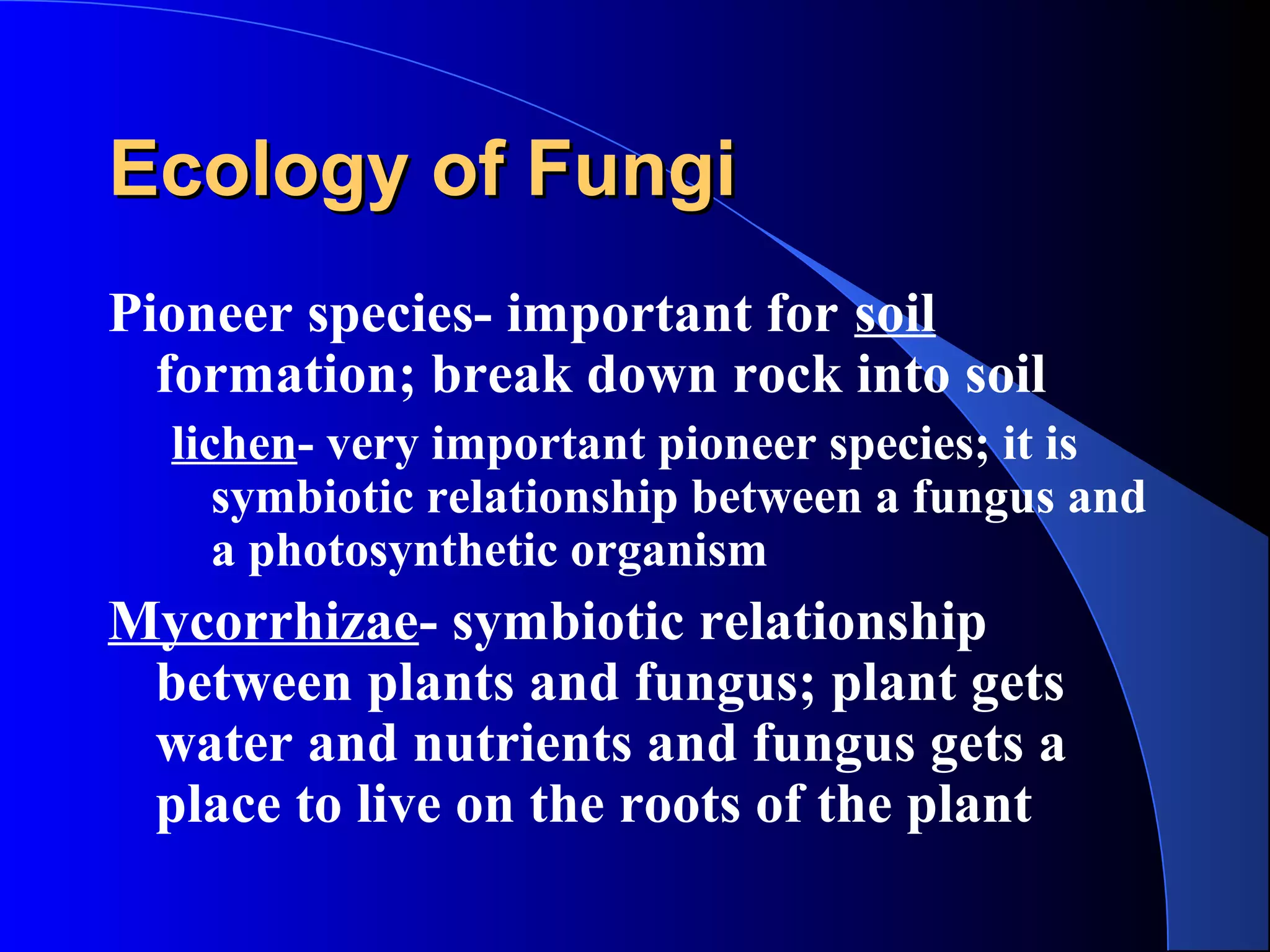 Ecology of Fungi

Pioneer species- important for soil formation; break down rock into soil

lichen- very important pioneer species; it is symbiotic relationship between a fungus and a photosynthetic organism

Mycorrhizae- symbiotic relationship between plants and fungus; plant gets water and nutrients and fungus gets a place to live on the roots of the plant